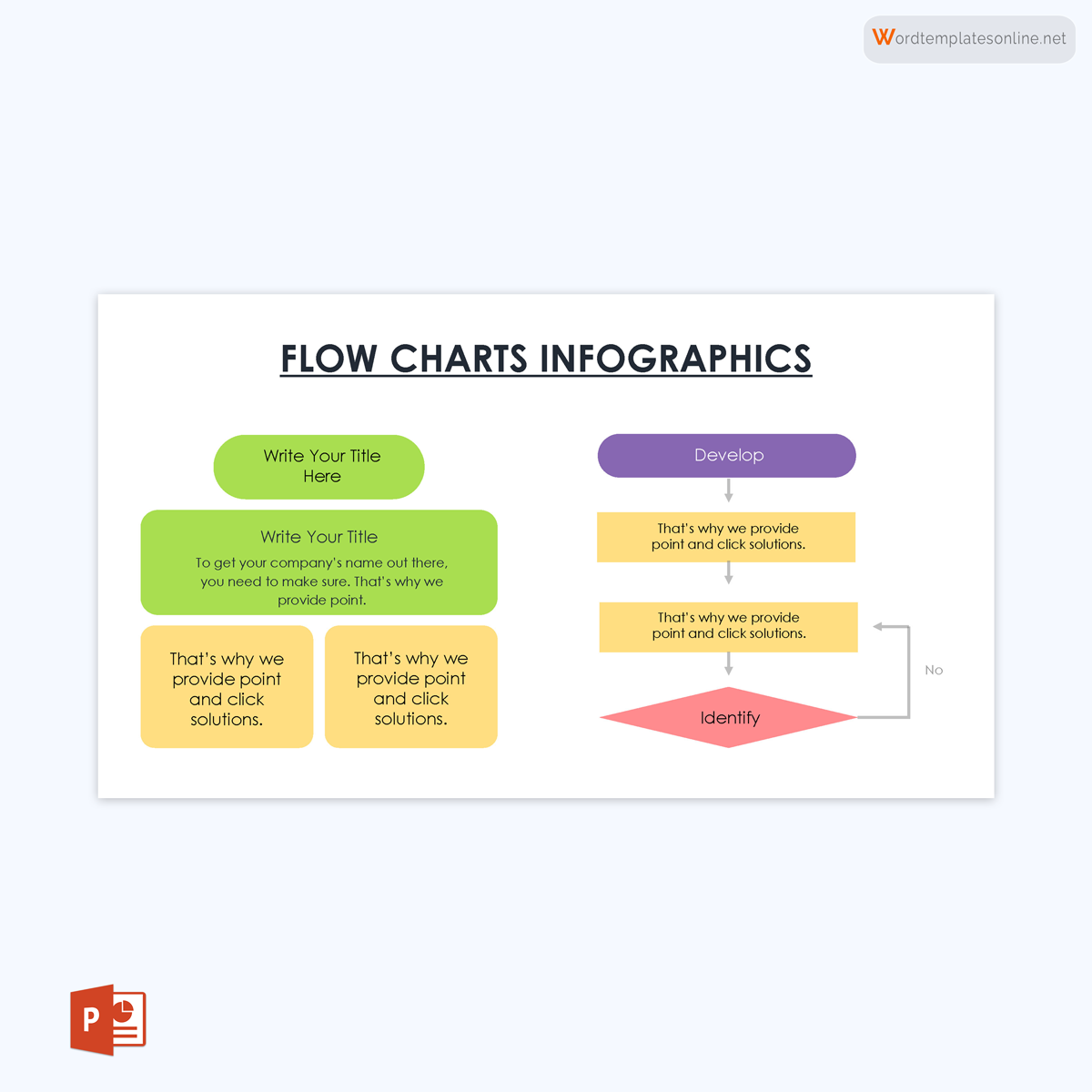 Wordtemplatesonline.net

FLOW CHARTS INFOGRAPHICS

Write Your Title Here

Write Your Title

To get your company's name out there, you need to make sure. That's why we provide point.

That's why we provide point and click solutions.

That's why we provide point and click solutions.

Develop

That's why we provide point and click solutions.

That's why we provide point and click solutions.

Identify

No

P